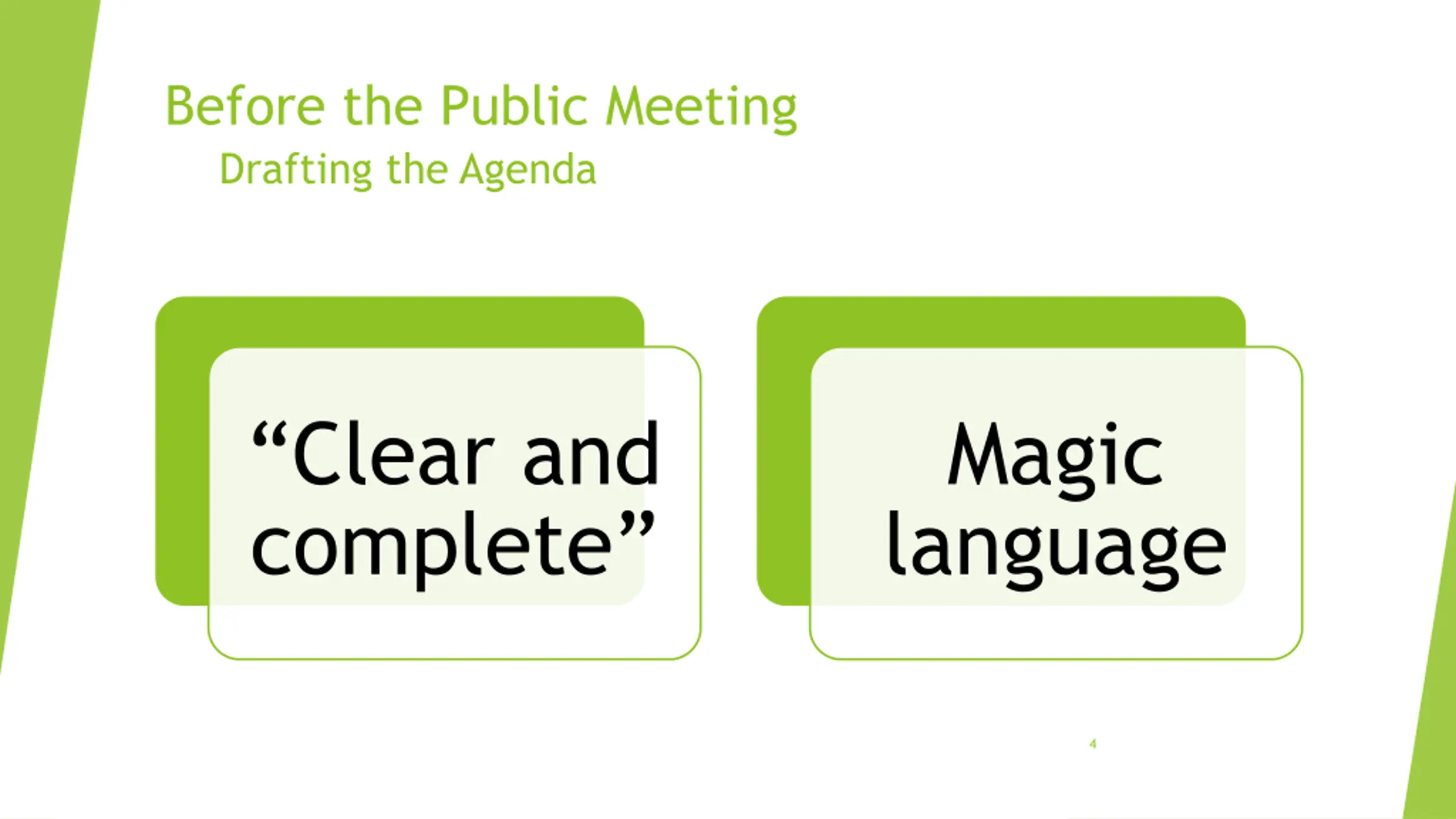 Before the Public Meeting

Drafting the Agenda

“Clear and complete”

Magic language

4